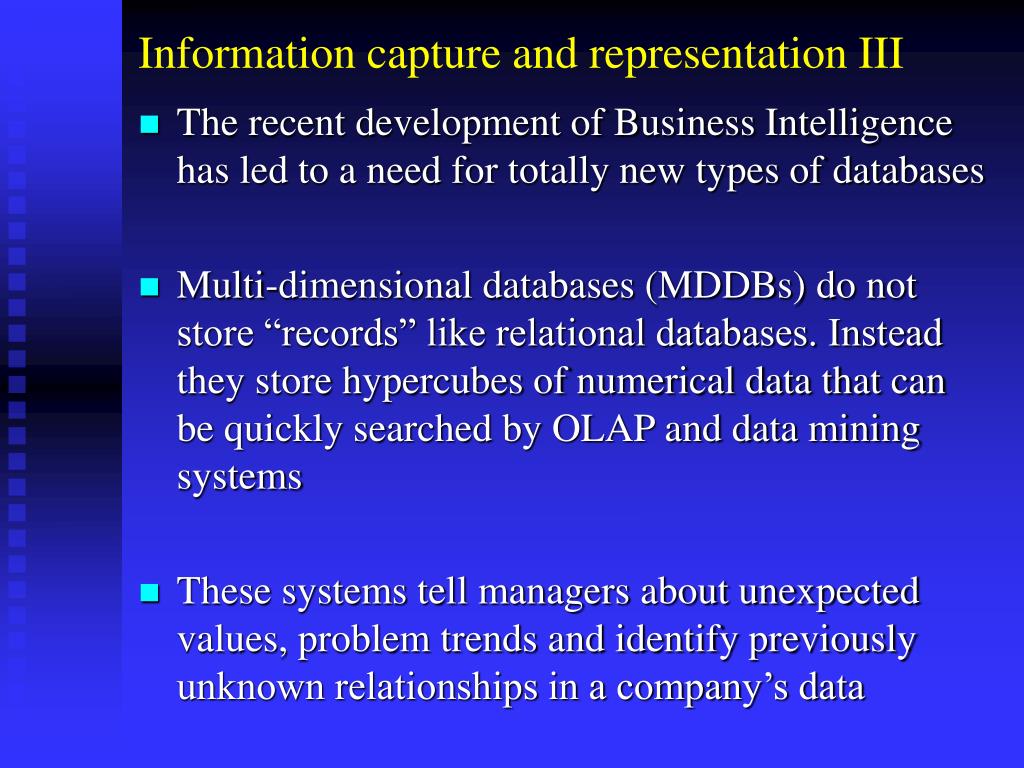 Information capture and representation III

The recent development of Business Intelligence has led to a need for totally new types of databases

Multi-dimensional databases (MDDBs) do not store “records” like relational databases. Instead they store hypercubes of numerical data that can be quickly searched by OLAP and data mining systems

These systems tell managers about unexpected values, problem trends and identify previously unknown relationships in a company’s data